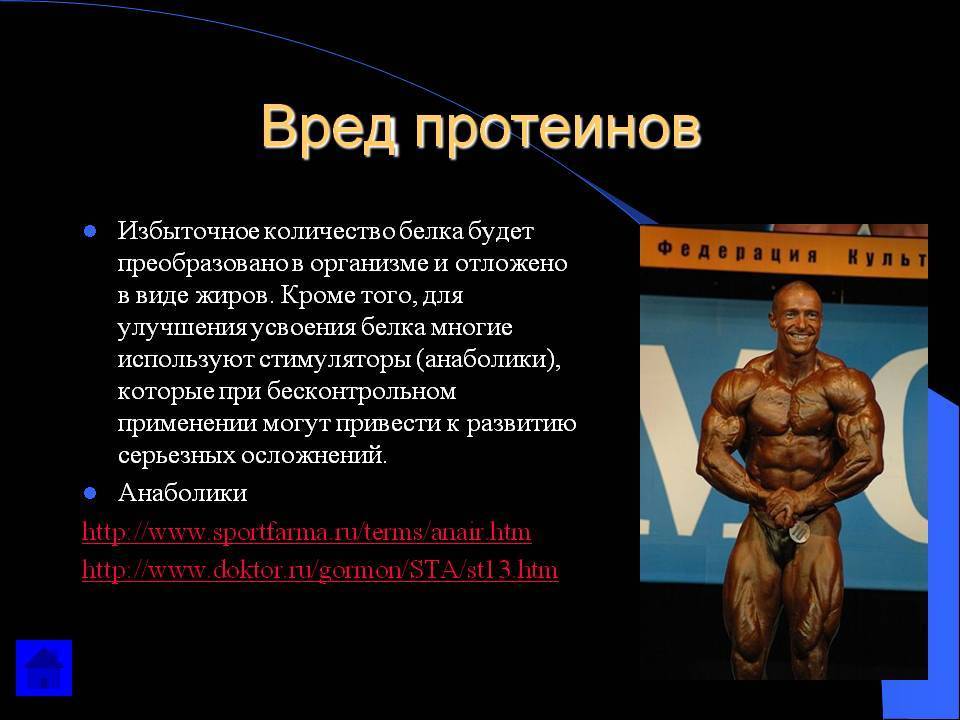 Вред протеинов

Избыточное количество белка будет преобразовано в организме и отложено в виде жиров. Кроме того, для улучшения усвоения белка многие используют стимуляторы (анаболики), которые при бесконтрольном применении могут привести к развитию серьезных осложнений.

Анаболики

http://www.sportfarma.ru/terms/anair.htm

http://www.doktor.ru/gormon/STA/st13.htm

Федерация Культ